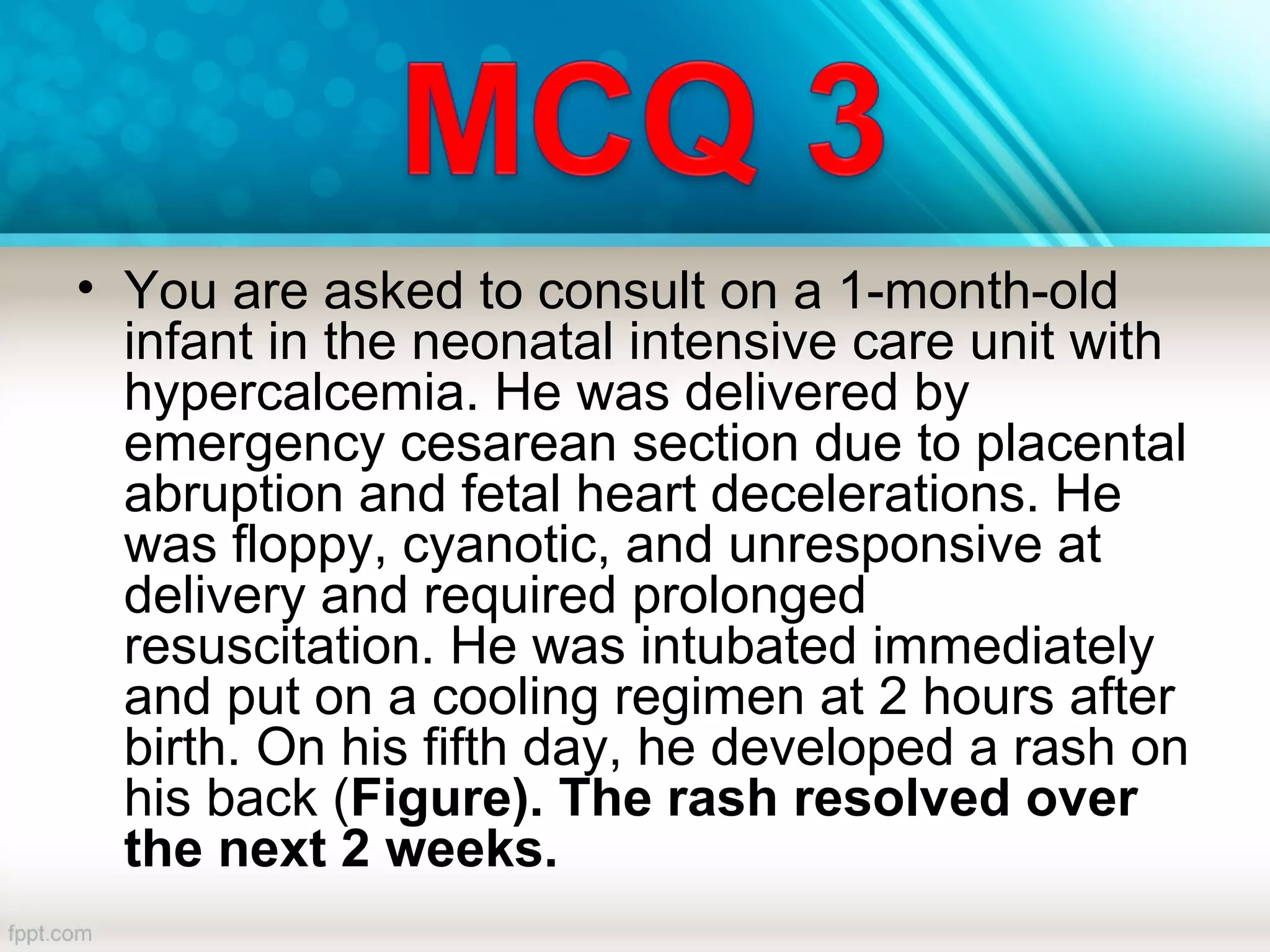 MCQ 3

• You are asked to consult on a 1-month-old infant in the neonatal intensive care unit with hypercalcemia. He was delivered by emergency cesarean section due to placental abruption and fetal heart decelerations. He was floppy, cyanotic, and unresponsive at delivery and required prolonged resuscitation. He was intubated immediately and put on a cooling regimen at 2 hours after birth. On his fifth day, he developed a rash on his back (Figure). The rash resolved over the next 2 weeks.

fppt.com